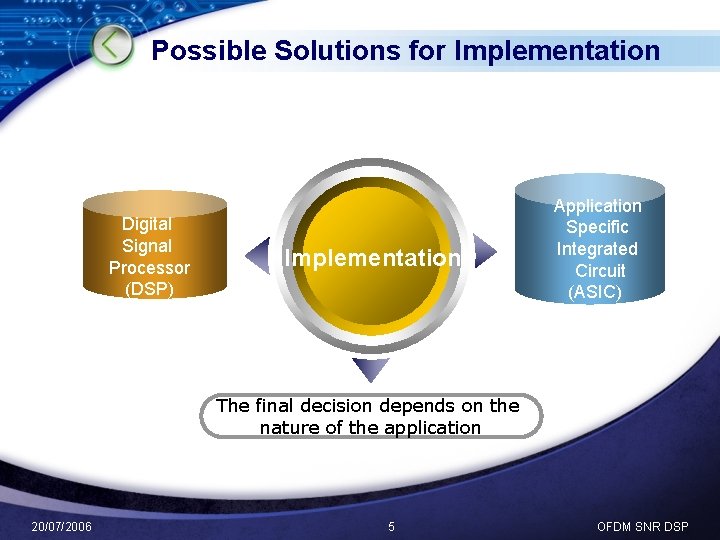 Possible Solutions for Implementation

Digital Signal Processor (DSP)

Implementation

Application Specific Integrated Circuit (ASIC)

The final decision depends on the nature of the application

20/07/2006

5

OFDM SNR DSP